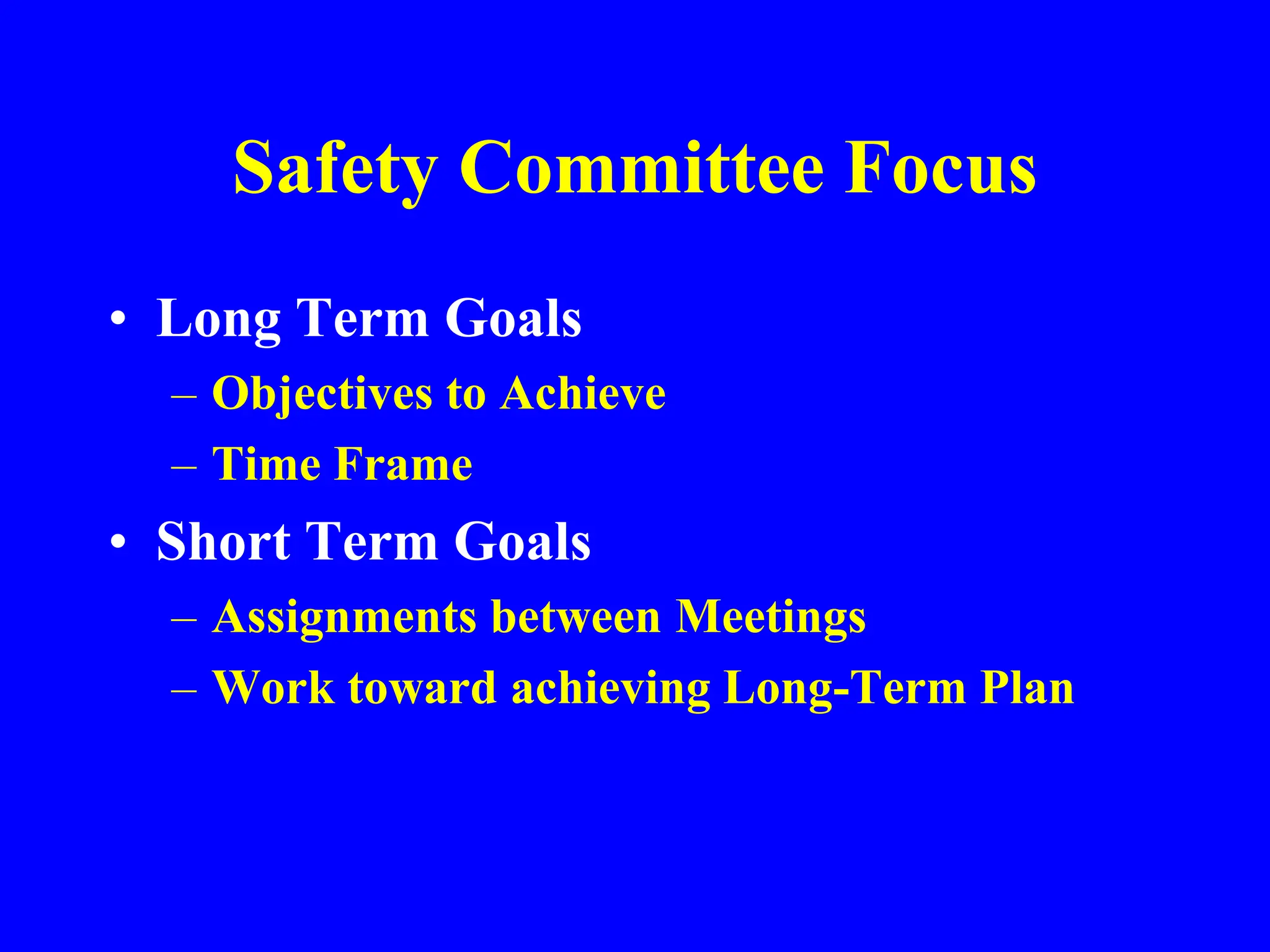 Safety Committee Focus

• Long Term Goals
– Objectives to Achieve
– Time Frame
• Short Term Goals
– Assignments between Meetings
– Work toward achieving Long-Term Plan